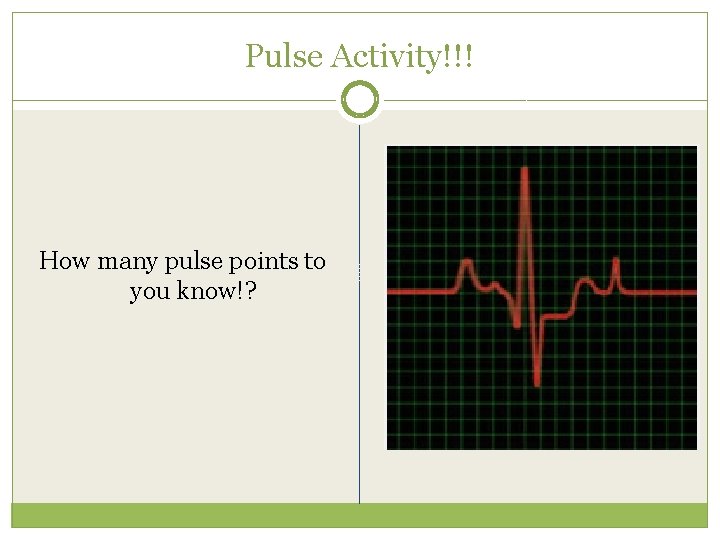 Pulse Activity!!!

How many pulse points to you know!?